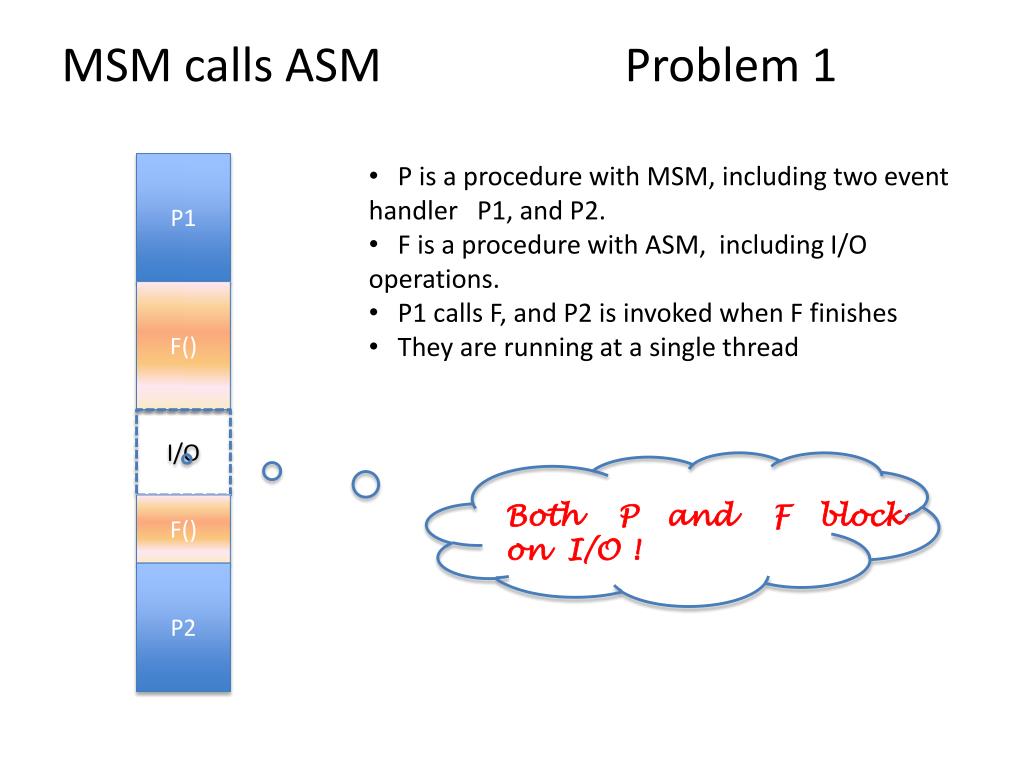 MSM calls ASM Problem 1

P1

F()

I/O

F()

P2

• P is a procedure with MSM, including two event handler P1, and P2.
• F is a procedure with ASM, including I/O operations.
• P1 calls F, and P2 is invoked when F finishes
• They are running at a single thread

Both P and F block on I/O !